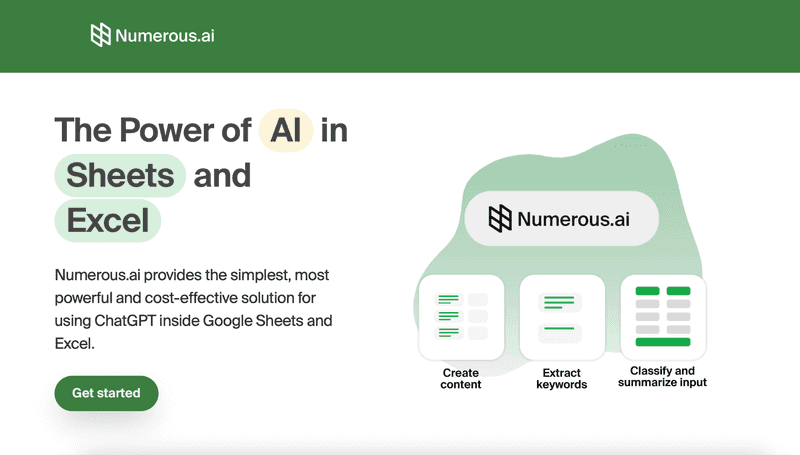 Numerous.ai

The Power of AI in Sheets and Excel

Numerous.ai provides the simplest, most powerful and cost-effective solution for using ChatGPT inside Google Sheets and Excel.

Get started

Numerous.ai

Create content

Extract keywords

Classify and summarize input